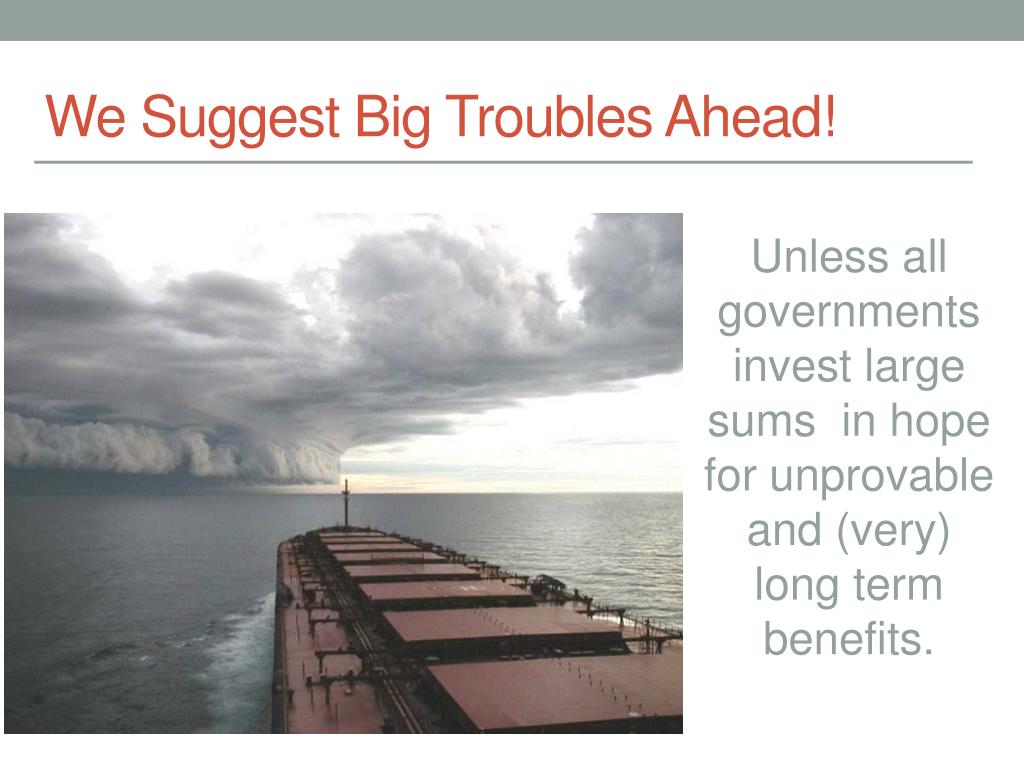 We Suggest Big Troubles Ahead!

Unless all governments invest large sums  in hope for unprovable and (very) long term benefits.